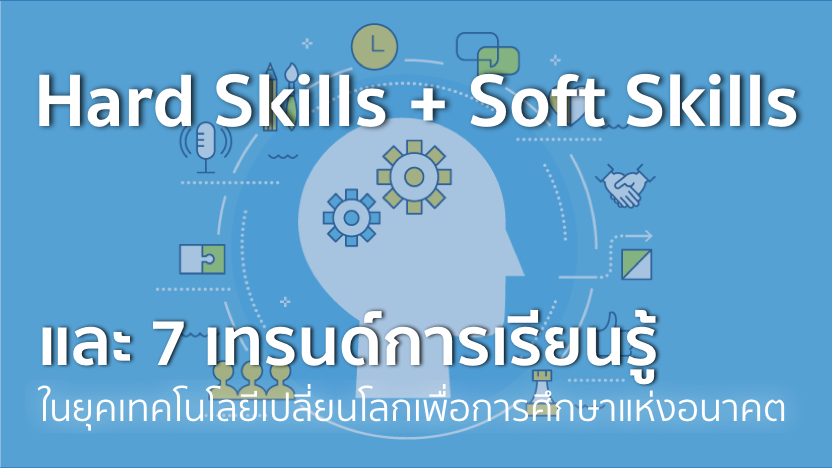 Hard Skills + Soft Skills

และ 7 เทรนด์การเรียนรู้
ในยุคเทคโนโลยีเปลี่ยนโลกเพื่อการศึกษาแห่งอนาคต